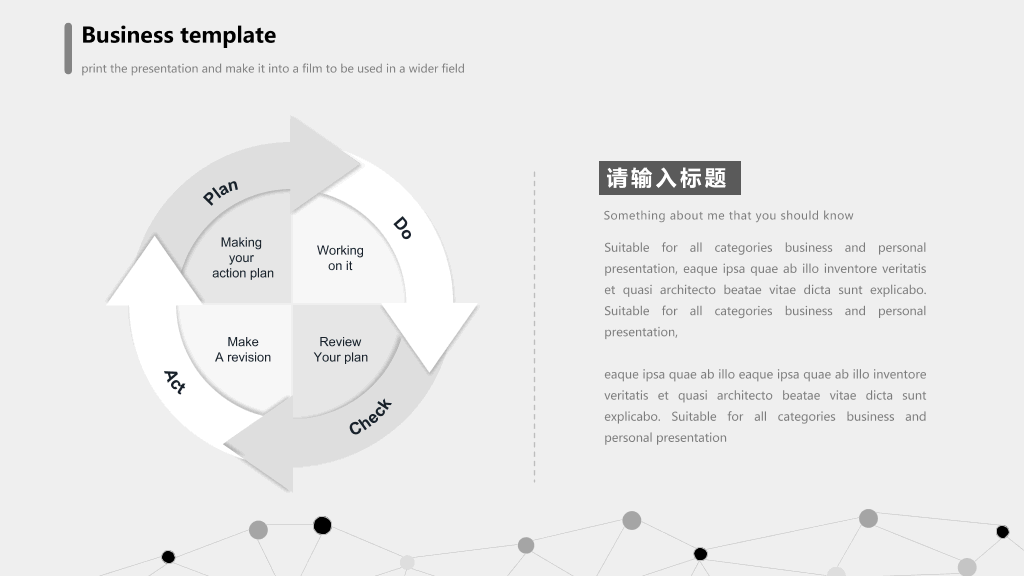 Business template

print the presentation and make it into a film to be used in a wider field

Plan

Do

Check

Act

Making your action plan

Working on it

Make A revision

Review Your plan

请输入标题

Something about me that you should know

Suitable for all categories business and personal presentation, eaque ipsa quae ab illo inventore veritatis et quasi architecto beatae vitae dicta sunt explicabo. Suitable for all categories business and personal presentation,

eaque ipsa quae ab illo eaque ipsa quae ab illo inventore veritatis et quasi architecto beatae vitae dicta sunt explicabo. Suitable for all categories business and personal presentation